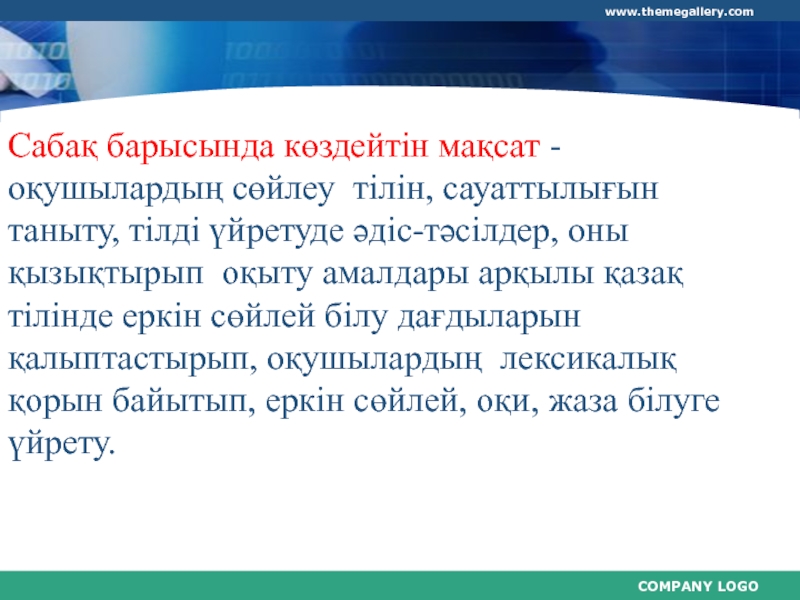 www.themegallery.com

Сабақ барысында көздейтін мақсат - оқушылардың сөйлеу тілін, сауаттылығын таныту, тілді үйретуде әдіс-тәсілдер, оны қызықтырып оқыту амалдары арқылы қазақ тілінде еркін сөйлей білу дағдыларын қалыптастырып, оқушылардың лексикалық қорын байытып, еркін сөйлей, оқи, жаза білуге үйрету.

COMPANY LOGO